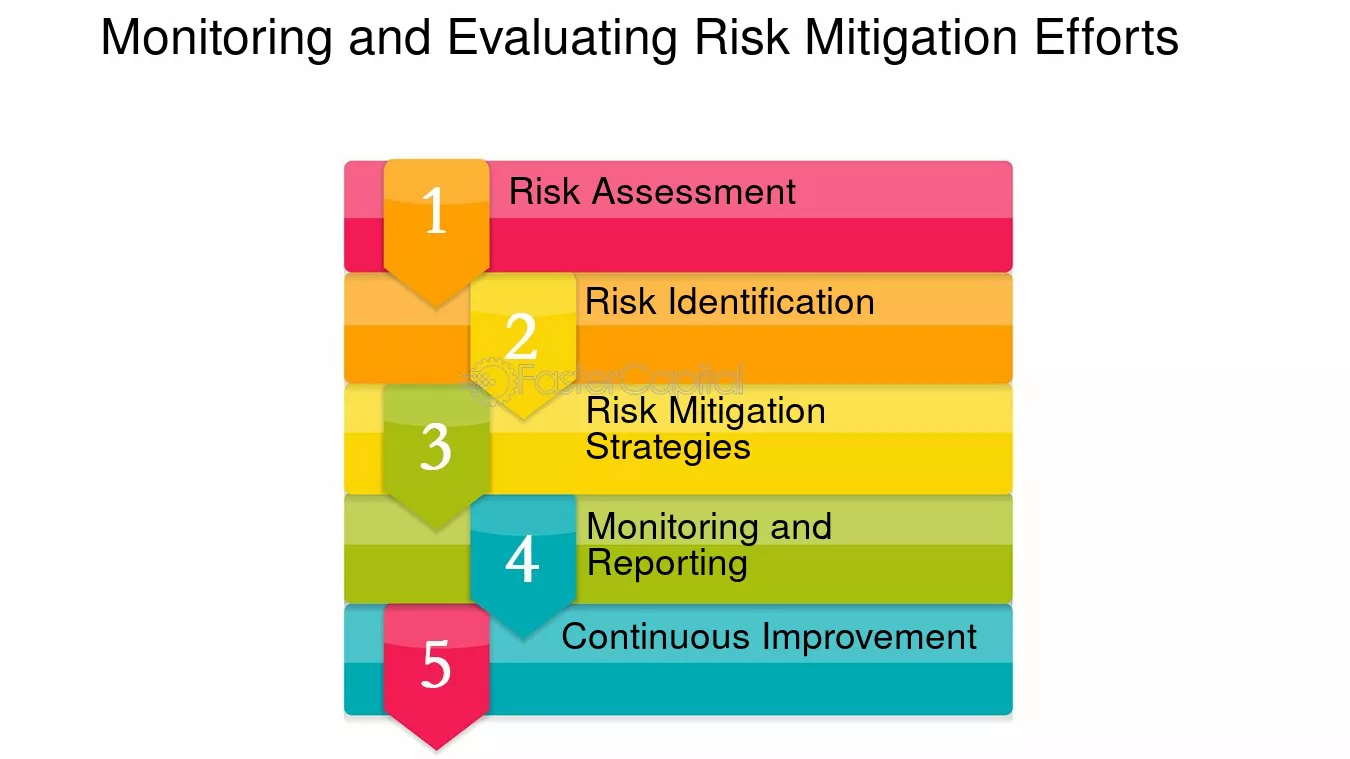 Monitoring and Evaluating Risk Mitigation Efforts

1
Risk Assessment

2
Risk Identification

3
Risk Mitigation Strategies

4
Monitoring and Reporting

5
Continuous Improvement

FasterCapital